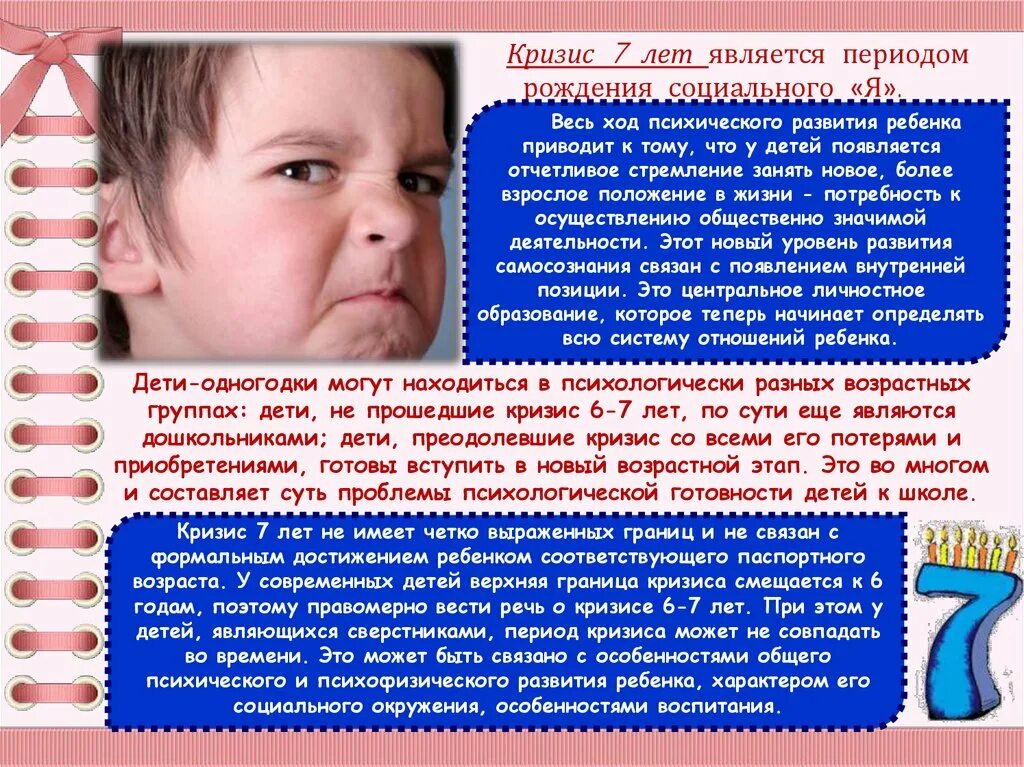 Кризис 7 лет является периодом рождения социального «Я».

Весь ход психического развития ребенка приводит к тому, что у детей появляется отчетливое стремление занять новое, более взрослое положение в жизни - потребность к осуществлению общественно значимой деятельности. Этот новый уровень развития самосознания связан с появлением внутренней позиции. Это центральное личностное образование, которое теперь начинает определять всю систему отношений ребенка.

Дети-одногодки могут находиться в психологически разных возрастных группах: дети, не прошедшие кризис 6-7 лет, по сути еще являются дошкольниками; дети, преодолевшие кризис со всеми его потерями и приобретениями, готовы вступить в новый возрастной этап. Это во многом и составляет суть проблемы психологической готовности детей к школе.

Кризис 7 лет не имеет четко выраженных границ и не связан с формальным достижением ребенком соответствующего паспортного возраста. У современных детей верхняя граница кризиса смещается к 6 годам, поэтому правомерно вести речь о кризисе 6-7 лет. При этом у детей, являющихся сверстниками, период кризиса может не совпадать во времени. Это может быть связано с особенностями общего психического и психофизического развития ребенка, характером его социального окружения, особенностями воспитания.

7